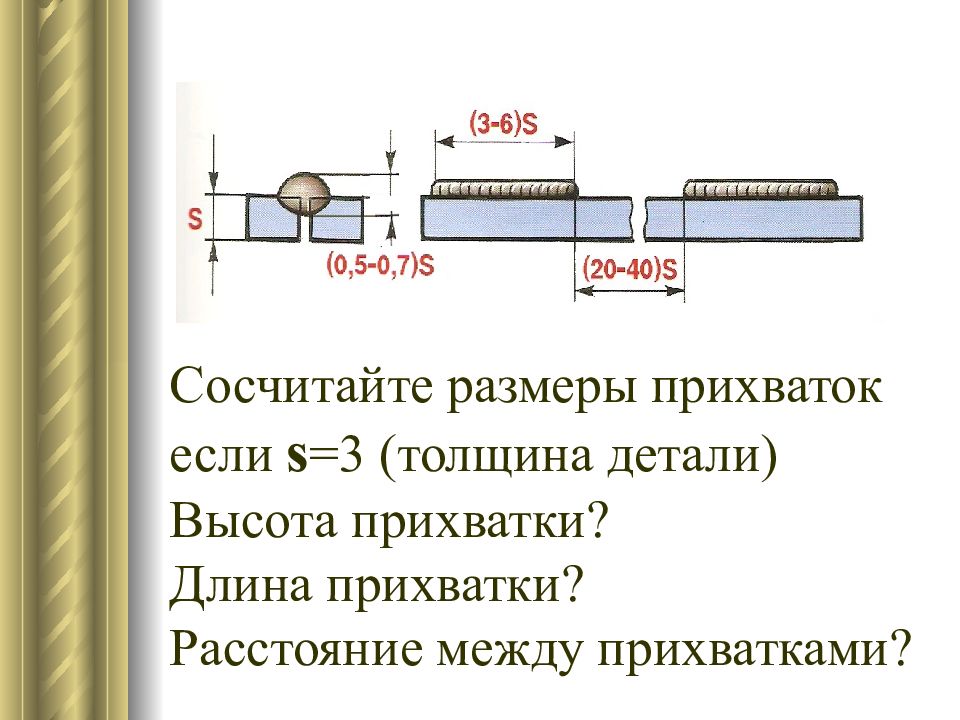 (3-6)S

S

(0,5-0,7)S

(20-40)S

Сосчитайте размеры прихваток если s=3 (толщина детали)
Высота прихватки?
Длина прихватки?
Расстояние между прихватками?